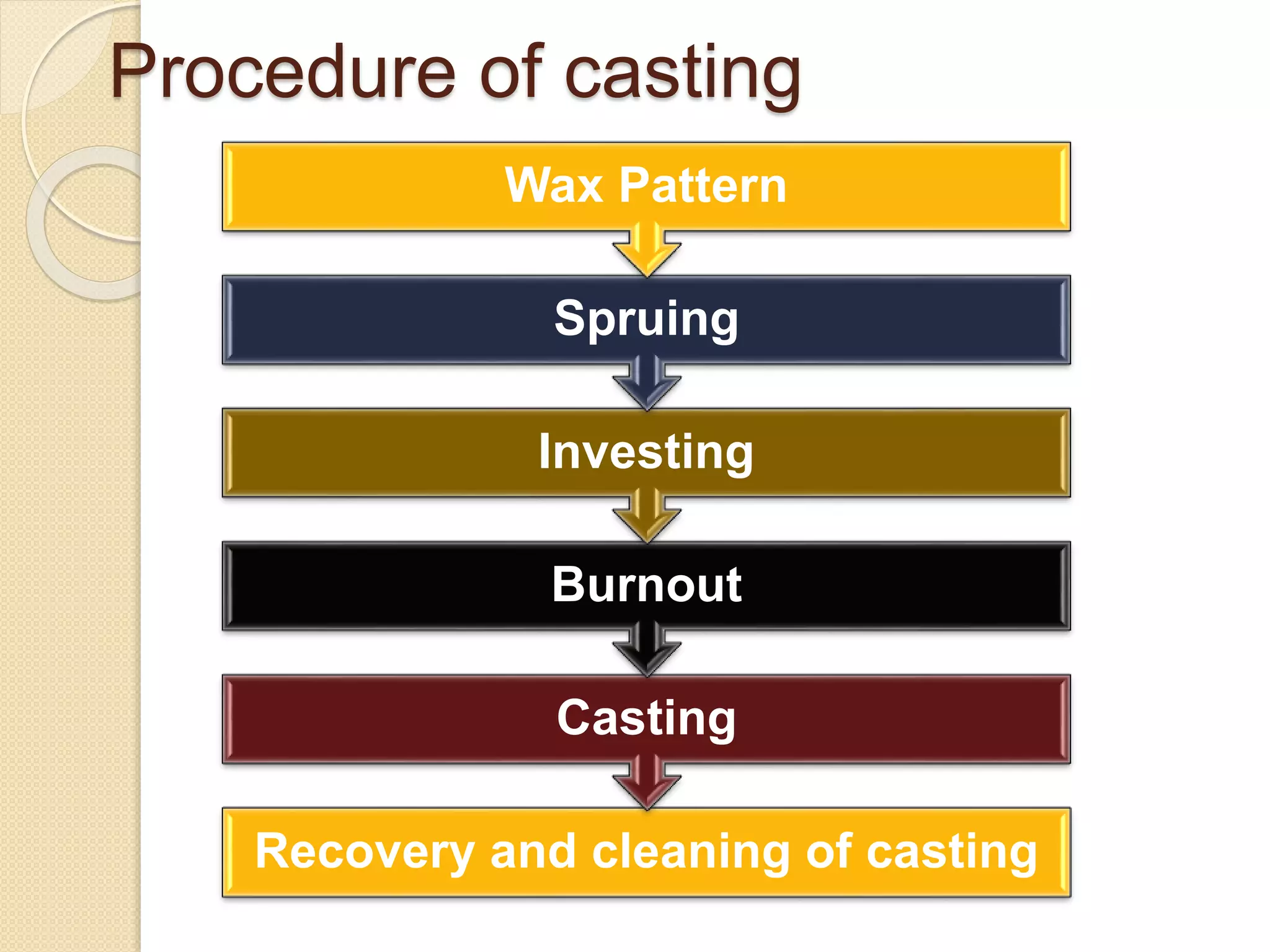 Procedure of casting

Wax Pattern

Spruing

Investing

Burnout

Casting

Recovery and cleaning of casting